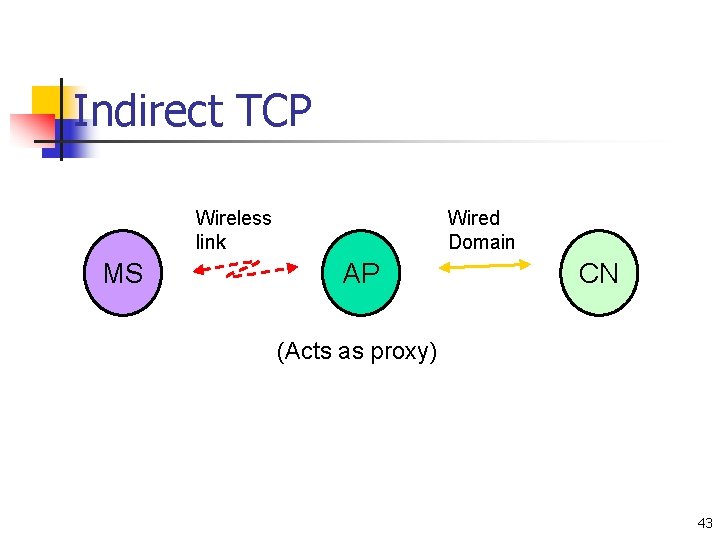 Indirect TCP

Wireless link

Wired Domain

MS

AP

CN

(Acts as proxy)

43